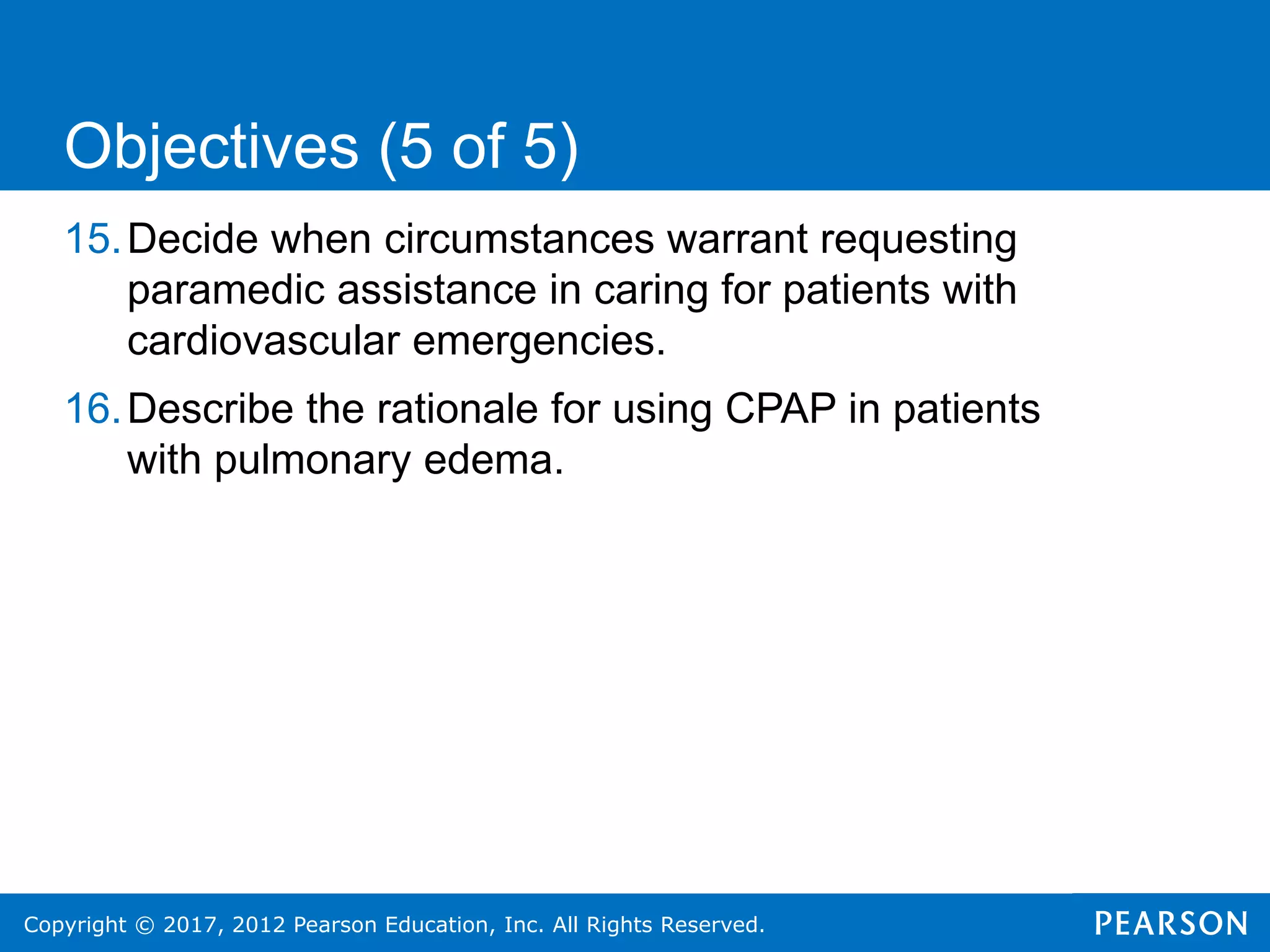 Objectives (5 of 5)

15. Decide when circumstances warrant requesting paramedic assistance in caring for patients with cardiovascular emergencies.

16. Describe the rationale for using CPAP in patients with pulmonary edema.

Copyright © 2017, 2012 Pearson Education, Inc. All Rights Reserved.

PEARSON